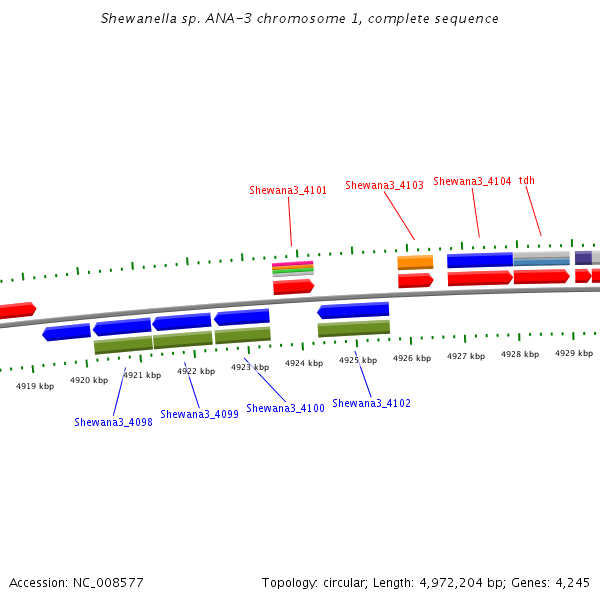 Shewanella sp. ANA-3 chromosome 1, complete sequence

Shewana3_4101
Shewana3_4103
Shewana3_4104
tdh

4919 kbp
4920 kbp
4921 kbp
4922 kbp
4923 kbp
4924 kbp
4925 kbp
4926 kbp
4927 kbp
4928 kbp
4929 kbp

Shewana3_4098
Shewana3_4099
Shewana3_4100
Shewana3_4102

Accession: NC_008577
Topology: circular; Length: 4,972,204 bp; Genes: 4,245